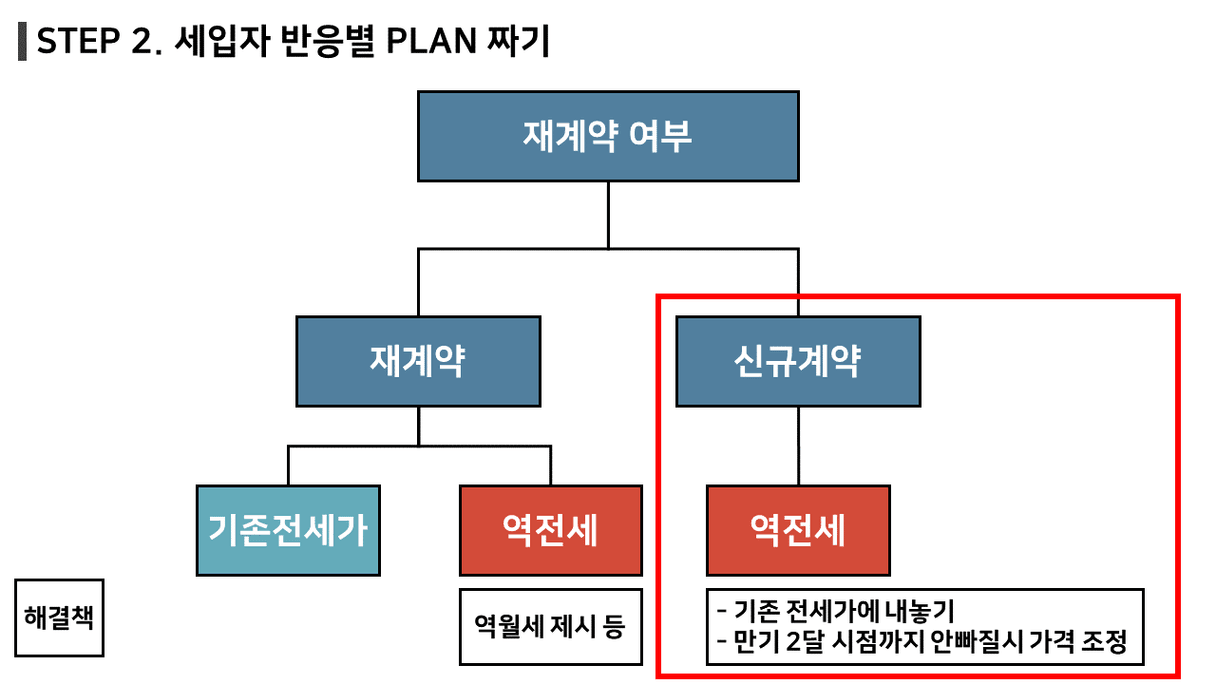 STEP 2. 세입자 반응별 PLAN 짜기

재계약 여부

재계약

신규계약

기존전세가

역전세

역전세

해결책

역월세 제시 등

- 기존 전세가에 내놓기
- 만기 2달 시점까지 안빠질시 가격 조정